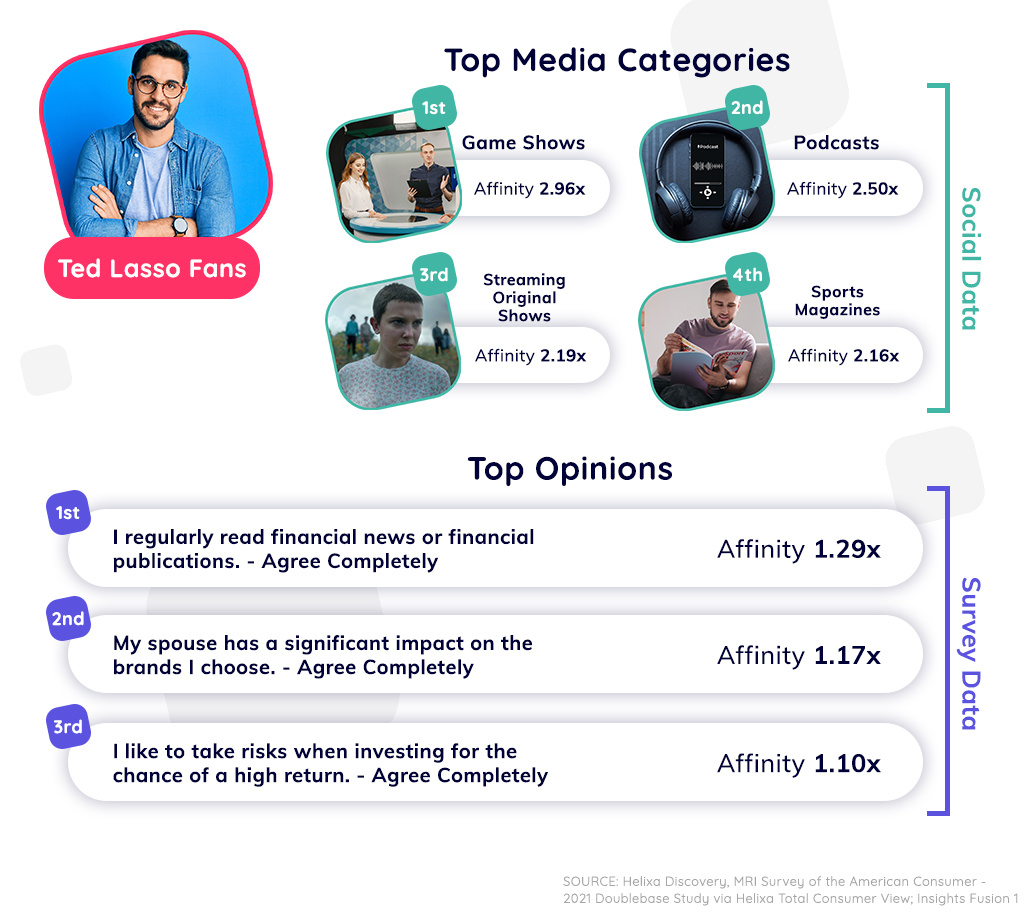 Ted Lasso Fans

Top Media Categories

1st
Game Shows
Affinity 2.96x

2nd
Podcasts
Affinity 2.50x

3rd
Streaming Original Shows
Affinity 2.19x

4th
Sports Magazines
Affinity 2.16x

Social Data

Top Opinions

1st
I regularly read financial news or financial publications. - Agree Completely
Affinity 1.29x

2nd
My spouse has a significant impact on the brands I choose. - Agree Completely
Affinity 1.17x

3rd
I like to take risks when investing for the chance of a high return. - Agree Completely
Affinity 1.10x

Survey Data

SOURCE: Helixa Discovery, MRI Survey of the American Consumer - 2021 Doublebase Study via Helixa Total Consumer View; Insights Fusion 1